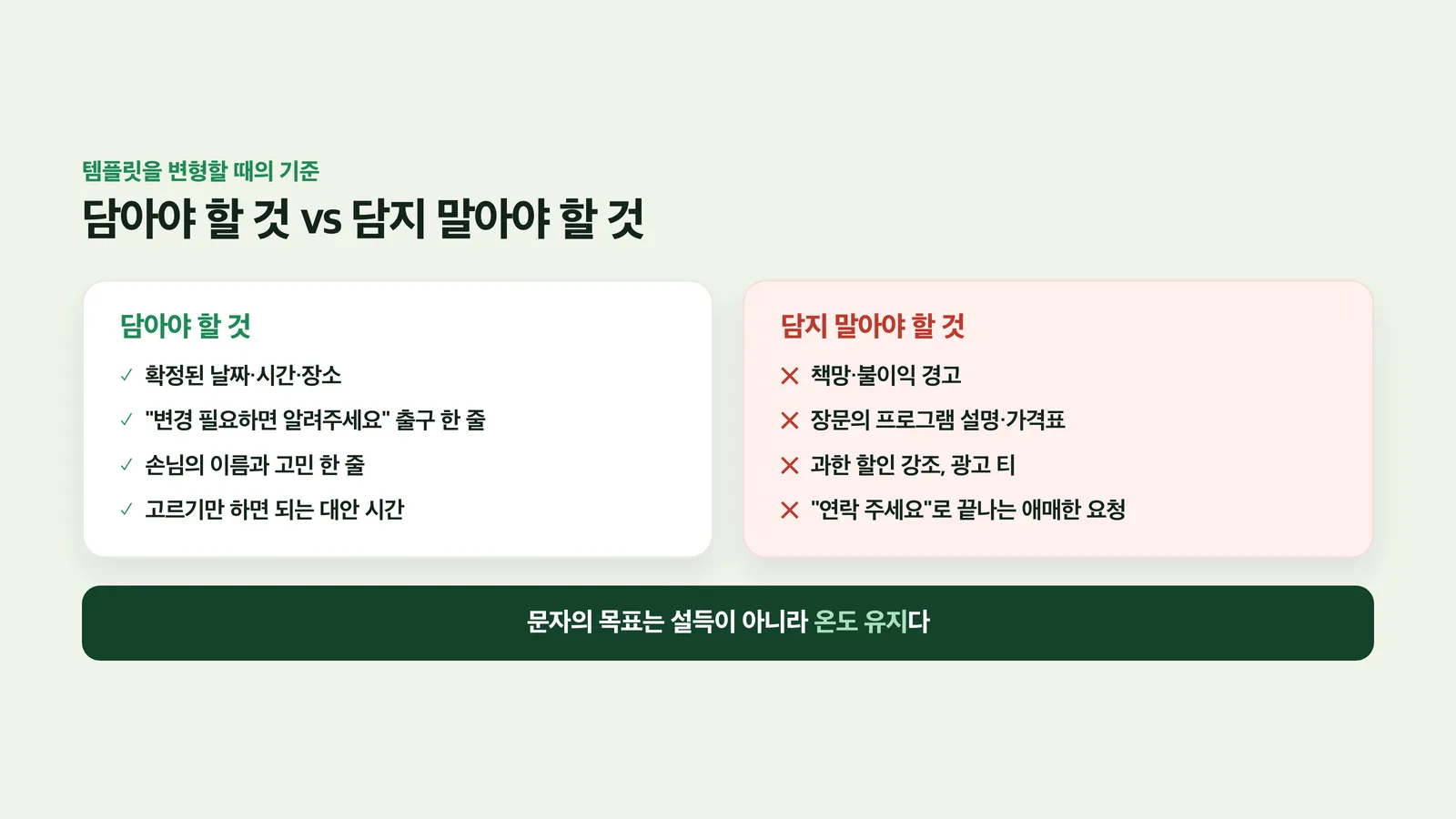 템플릿을 변형할 때의 기준

담아야 할 것 vs 담지 말아야 할 것

담아야 할 것

✓ 확정된 날짜·시간·장소

✓ "변경 필요하면 알려주세요" 출구 한 줄

✓ 손님의 이름과 고민 한 줄

✓ 고르기만 하면 되는 대안 시간

담지 말아야 할 것

✕ 책망·불이익 경고

✕ 장문의 프로그램 설명·가격표

✕ 과한 할인 강조, 광고 티

✕ "연락 주세요"로 끝나는 애매한 요청

문자의 목표는 설득이 아니라 온도 유지다